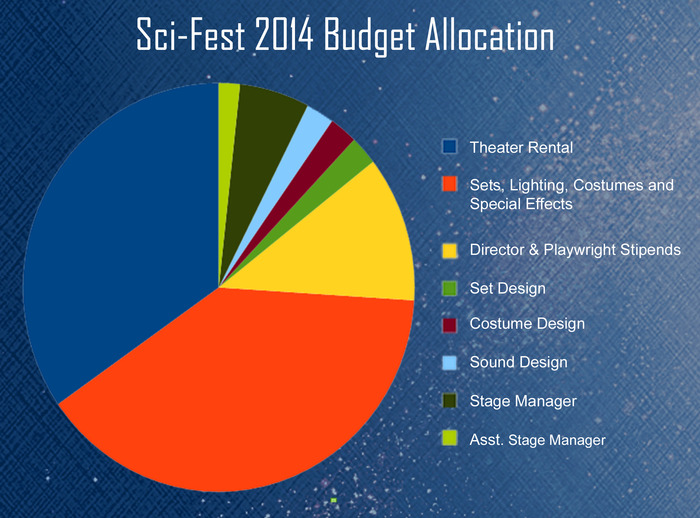 Sci-Fest 2014 Budget Allocation

Theater Rental

Sets, Lighting, Costumes and Special Effects

Director & Playwright Stipends

Set Design

Costume Design

Sound Design

Stage Manager

Asst. Stage Manager